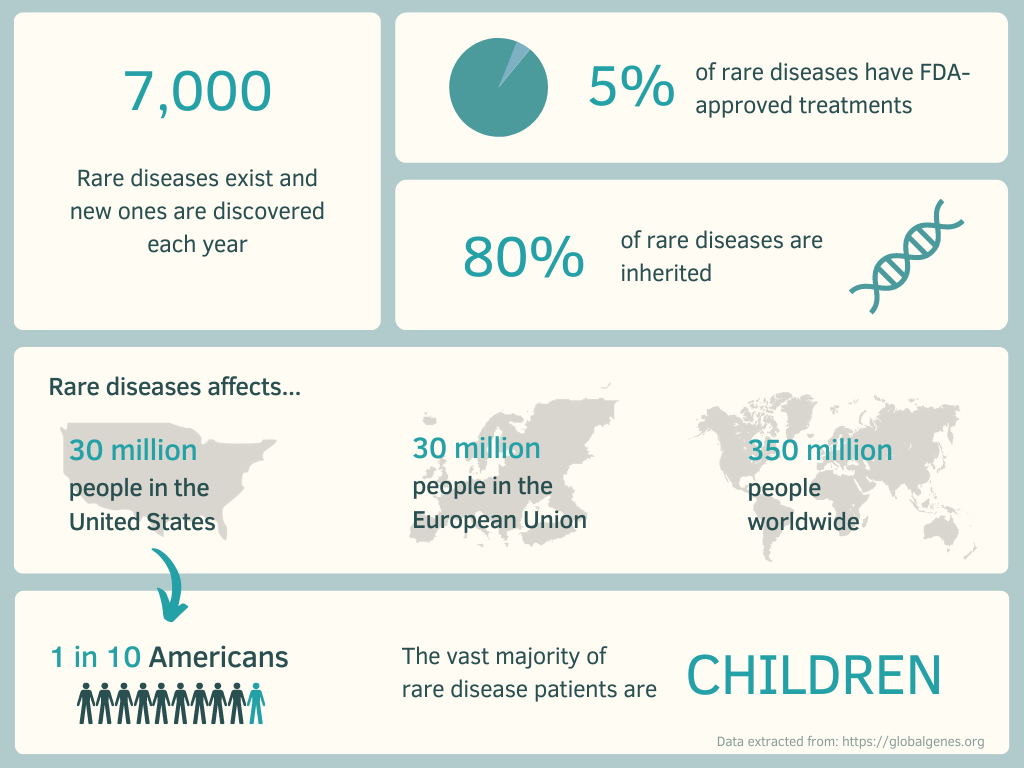 7,000

Rare diseases exist and new ones are discovered each year

5% of rare diseases have FDA-approved treatments

80% of rare diseases are inherited

Rare diseases affects...

30 million people in the United States

30 million people in the European Union

350 million people worldwide

1 in 10 Americans

The vast majority of rare disease patients are CHILDREN

Data extracted from: https://globalgenes.org